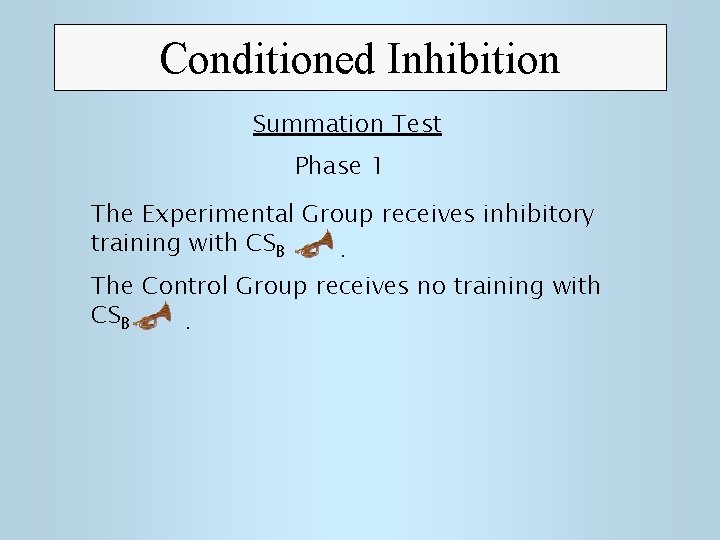 Conditioned Inhibition

Summation Test

Phase 1

The Experimental Group receives inhibitory training with $CS_B$ .

The Control Group receives no training with $CS_B$ .